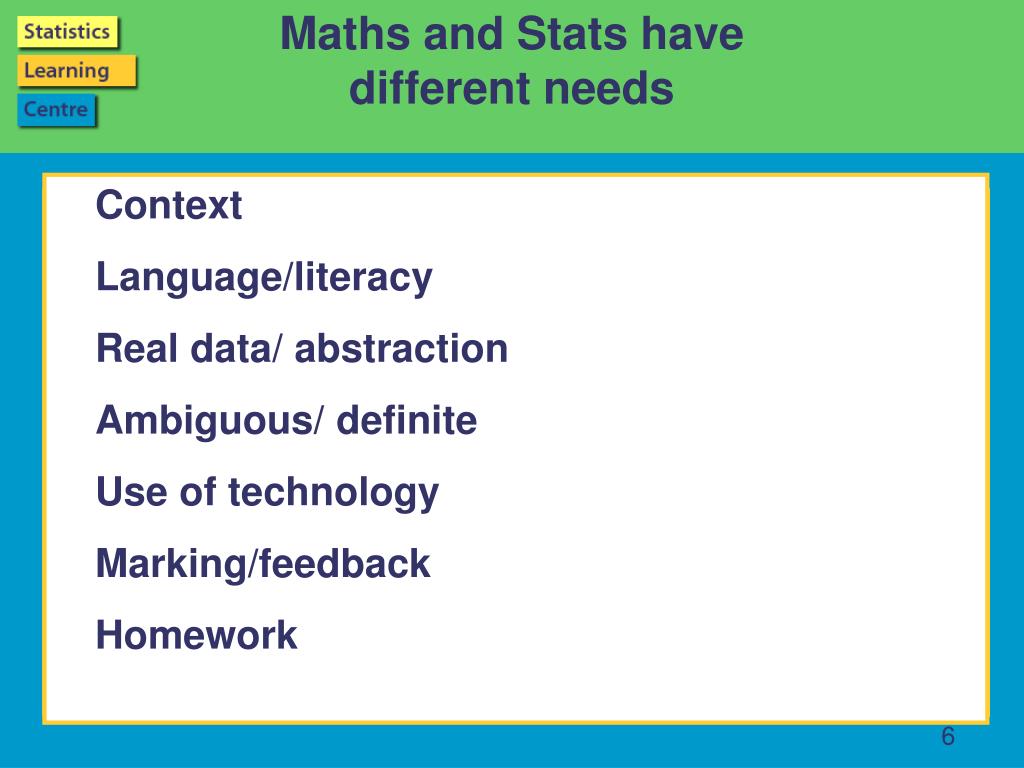 Statistics
Learning
Centre

Maths and Stats have different needs

Context

Language/literacy

Real data/ abstraction

Ambiguous/ definite

Use of technology

Marking/feedback

Homework

6